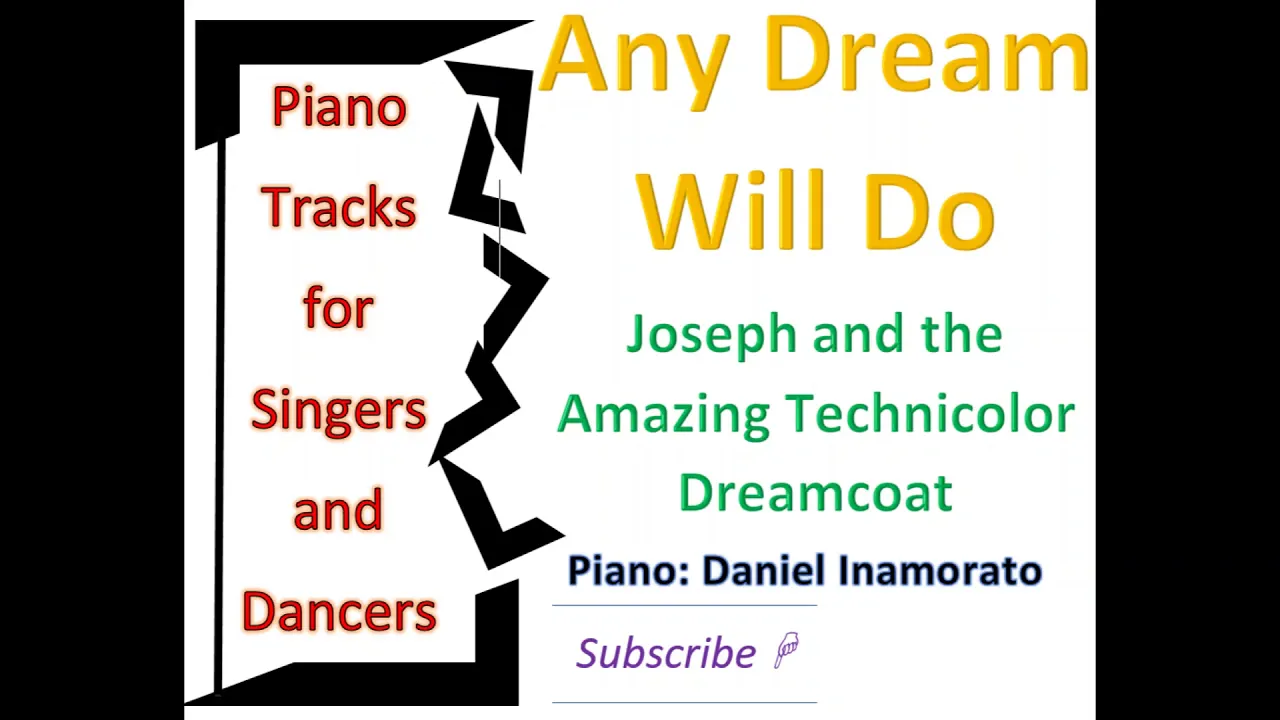 Piano Tracks for Singers and Dancers

Any Dream Will Do

Joseph and the Amazing Technicolor Dreamcoat

Piano: Daniel Inamorato

Subscribe